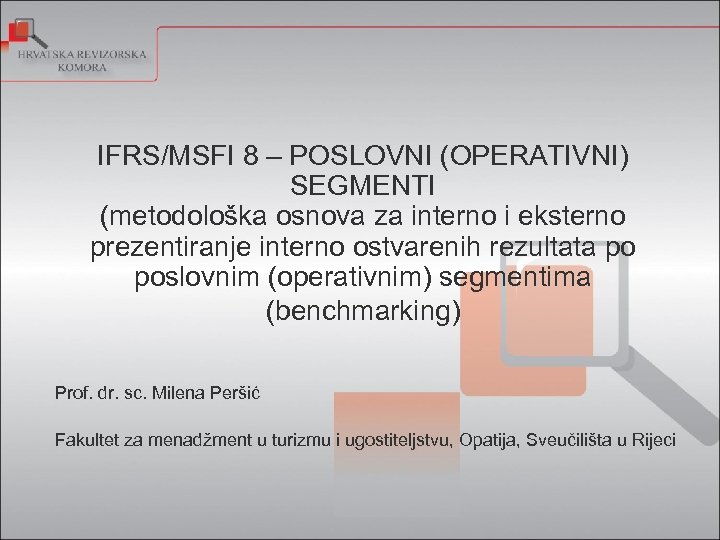 HRVATSKA REVIZORSKA KOMORA

IFRS/MSFI 8 – POSLOVNI (OPERATIVNI) SEGMENTI
(metodološka osnova za interno i eksterno prezentiranje interno ostvarenih rezultata po poslovnim (operativnim) segmentima (benchmarking)

Prof. dr. sc. Milena Peršić

Fakultet za menadžment u turizmu i ugostiteljstvu, Opatija, Sveučilišta u Rijeci